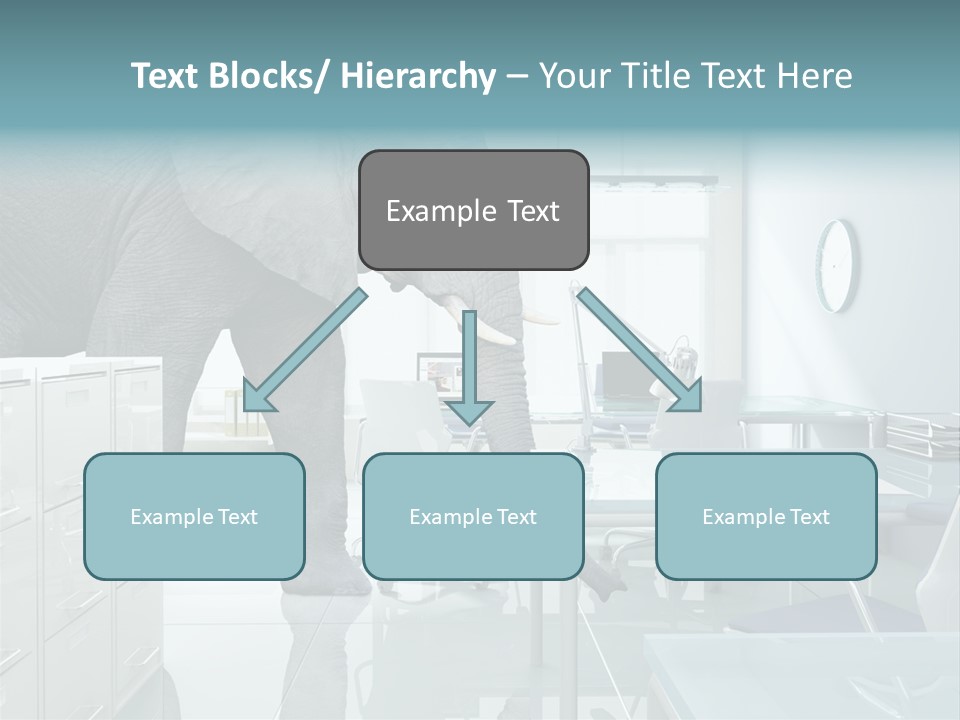 Text Blocks/ Hierarchy – Your Title Text Here

Example Text

Example Text

Example Text

Example Text